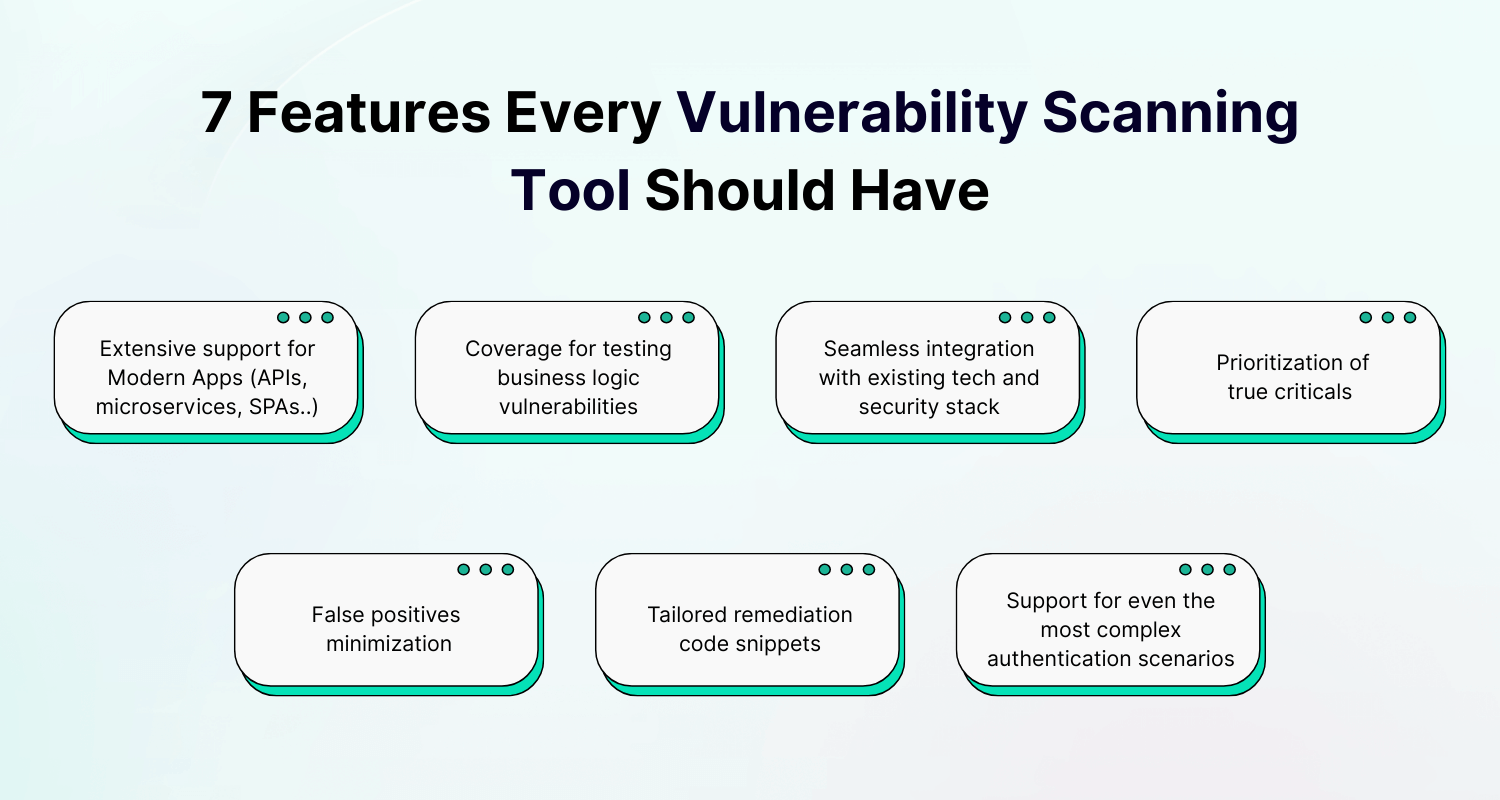 7 Features Every Vulnerability Scanning Tool Should Have

Extensive support for Modern Apps (APIs, microservices, SPAs..)

Coverage for testing business logic vulnerabilities

Seamless integration with existing tech and security stack

Prioritization of true criticals

False positives minimization

Tailored remediation code snippets

Support for even the most complex authentication scenarios